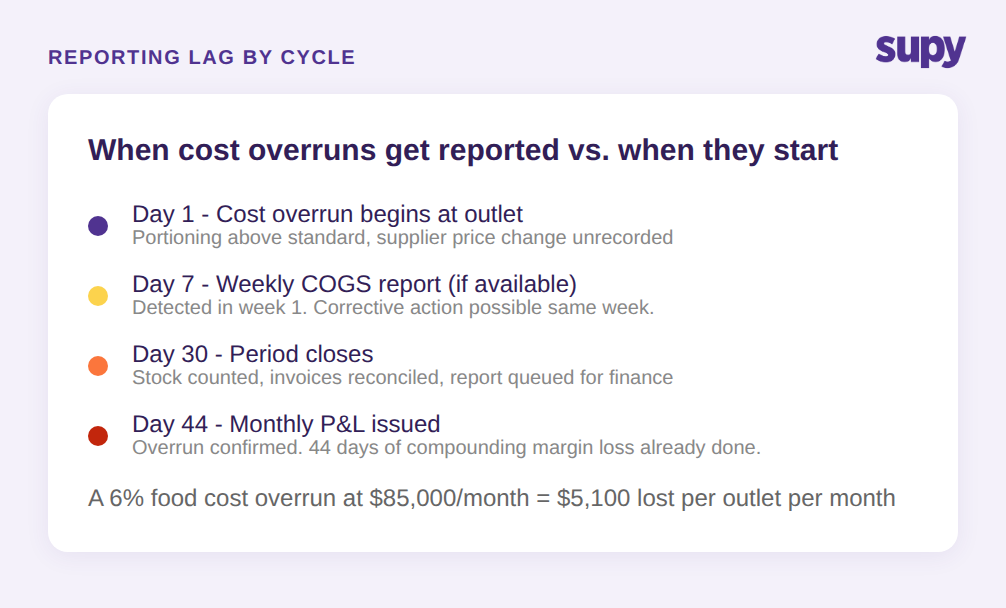 REPORTING LAG BY CYCLE

supy

When cost overruns get reported vs. when they start

Day 1 - Cost overrun begins at outlet
Portioning above standard, supplier price change unrecorded

Day 7 - Weekly COGS report (if available)
Detected in week 1. Corrective action possible same week.

Day 30 - Period closes
Stock counted, invoices reconciled, report queued for finance

Day 44 - Monthly P&L issued
Overrun confirmed. 44 days of compounding margin loss already done.

A 6% food cost overrun at \$85,000/month = \$5,100 lost per outlet per month